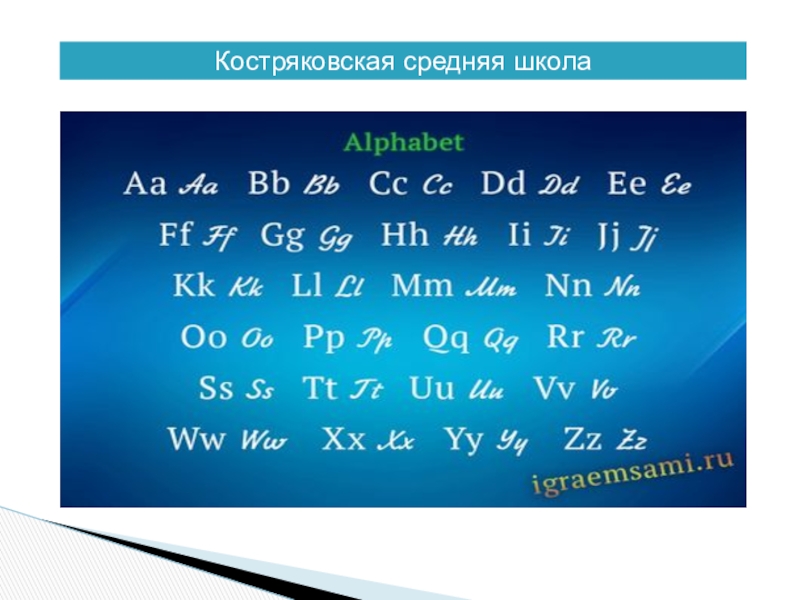 Костряковская средняя школа

Alphabet

Aa Aa Bb Bb Cc Cc Dd Dd Ee Ee

Ff Ff Gg Gg Hh Hh Ii Ii Jj Jj

Kk Kk Ll Ll Mm Mm Nn Nn

Oo Oo Pp Pp Qq Qq Rr Rr

Ss Ss Tt Tt Uu Uu Vv Vv

Ww Ww Xx Xx Yy Yy Zz Zz

igraemsami.ru